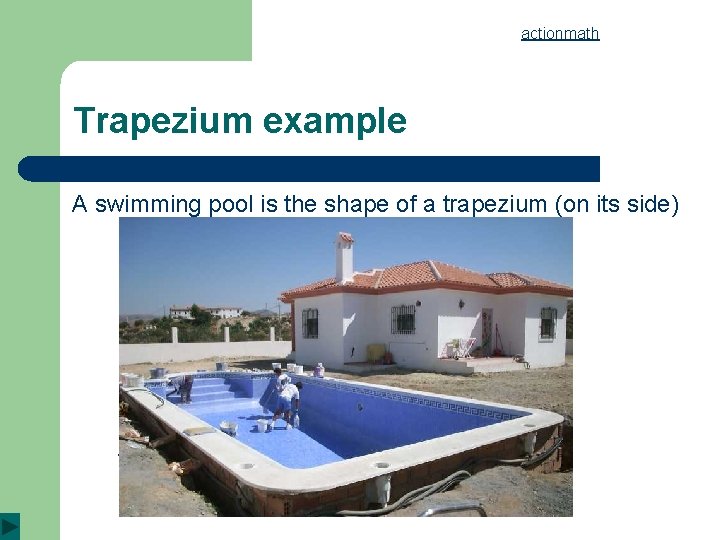 actionmath

Trapezium example

A swimming pool is the shape of a trapezium (on its side)